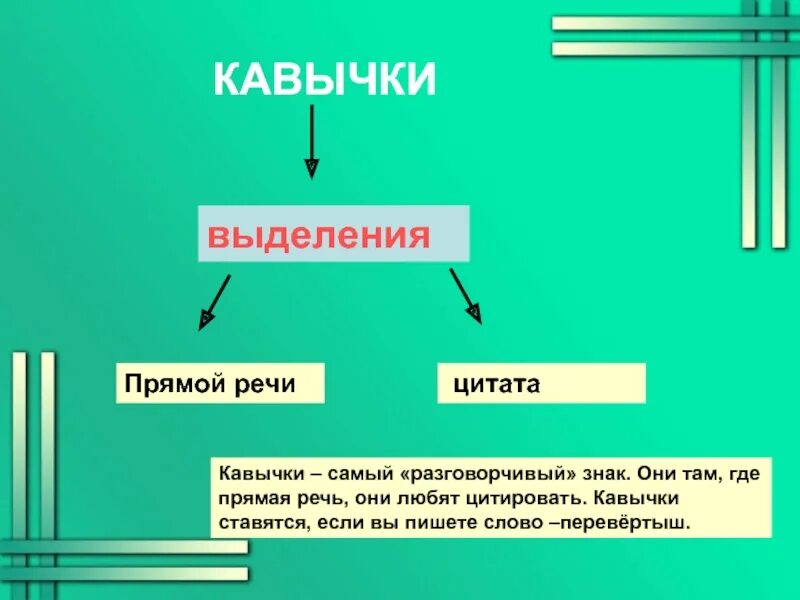 КАВЫЧКИ

выделения

Прямой речи

цитата

Кавычки – самый «разговорчивый» знак. Они там, где прямая речь, они любят цитировать. Кавычки ставятся, если вы пишете слово –перевёртыш.